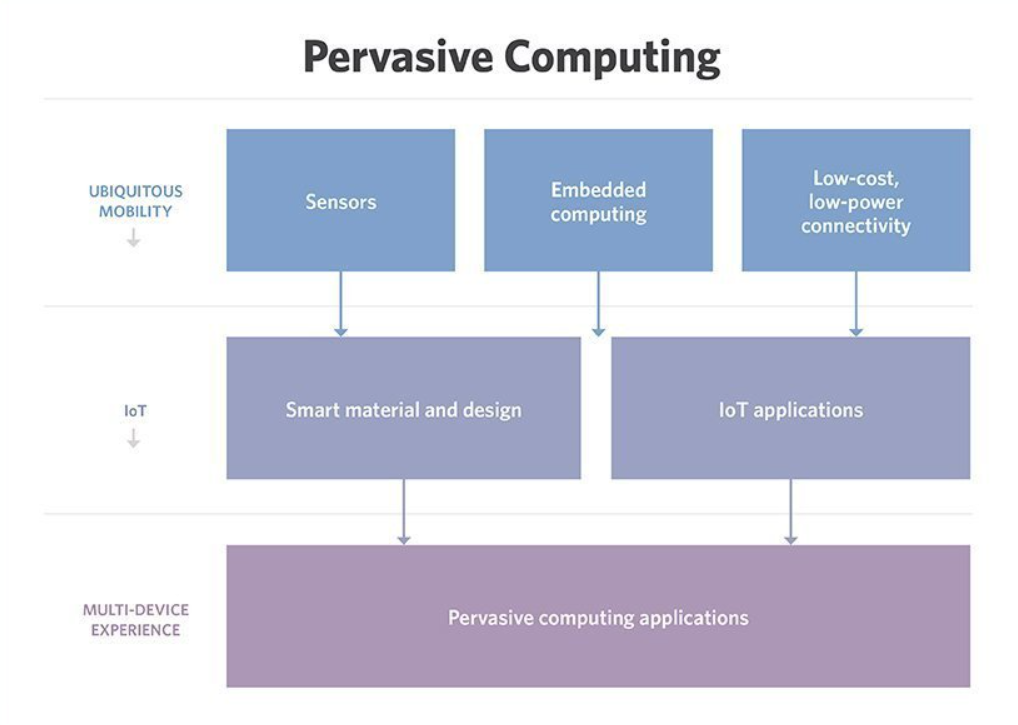 Pervasive Computing

UBIQUITOUS MOBILITY

Sensors

Embedded computing

Low-cost, low-power connectivity

IoT

Smart material and design

IoT applications

MULTI-DEVICE EXPERIENCE

Pervasive computing applications